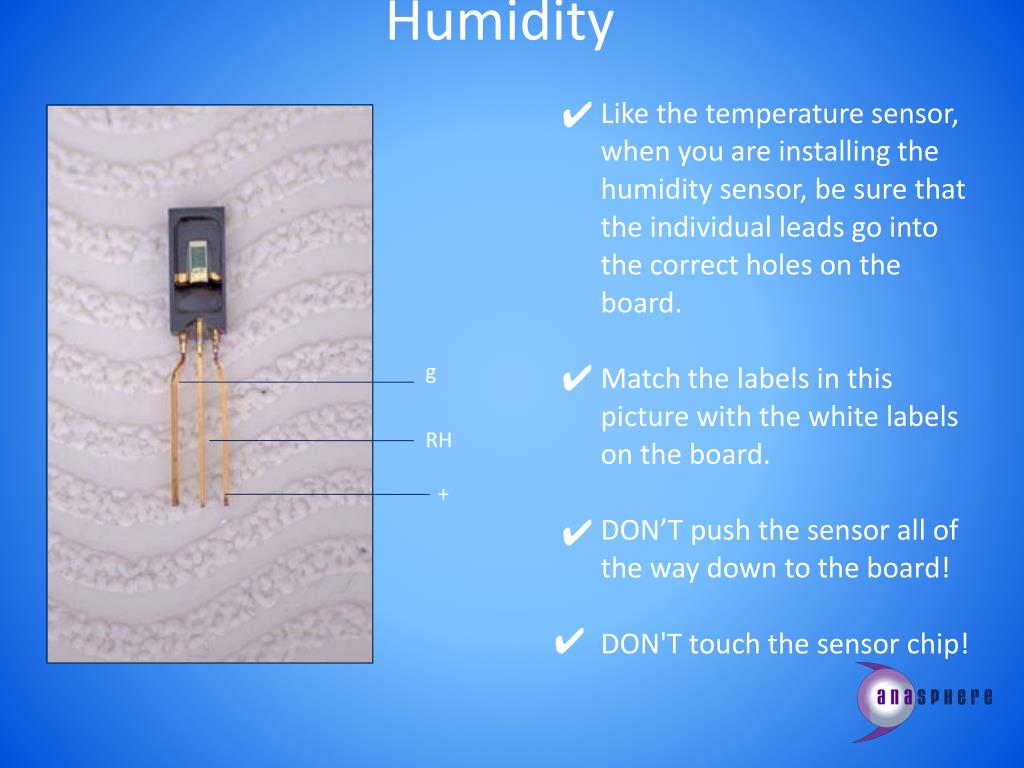 Humidity

g

RH

+

✔ Like the temperature sensor, when you are installing the humidity sensor, be sure that the individual leads go into the correct holes on the board.

✔ Match the labels in this picture with the white labels on the board.

✔ DON’T push the sensor all of the way down to the board!

✔ DON'T touch the sensor chip!

anasphere